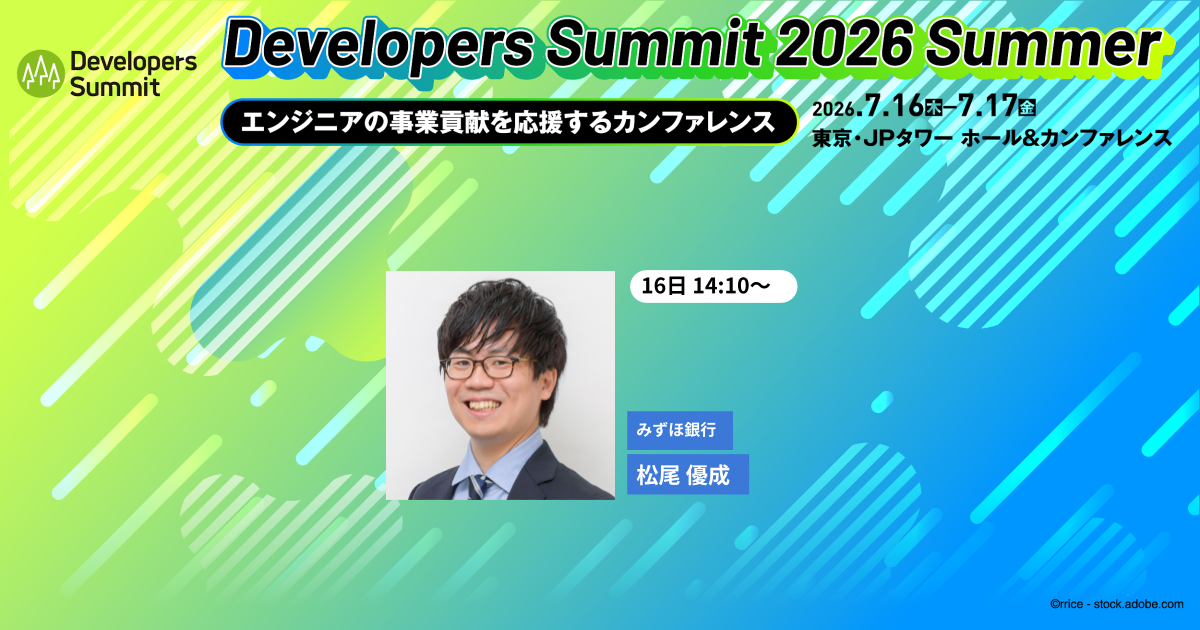 Developers Summit

Developers Summit 2026 Summer

エンジニアの事業貢献を応援するカンファレンス

2026.7.16木–7.17金
東京・JPタワー ホール&カンファレンス

16日 14:10〜

みずほ銀行

松尾 優成

©rrice - stock.adobe.com